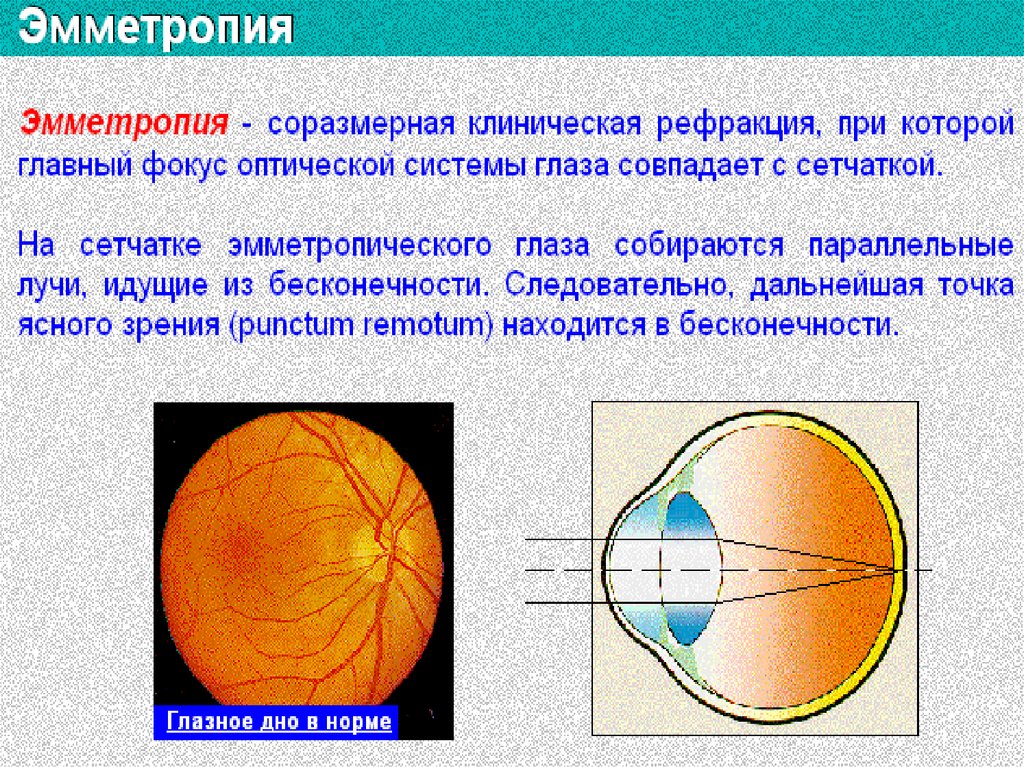 Эмметропия

Эмметропия - соразмерная клиническая рефракция, при которой главный фокус оптической системы глаза совпадает с сетчаткой.

На сетчатке эмметропического глаза собираются параллельные лучи, идущие из бесконечности. Следовательно, дальнейшая точка ясного зрения (punctum remotum) находится в бесконечности.

Глазное дно в норме